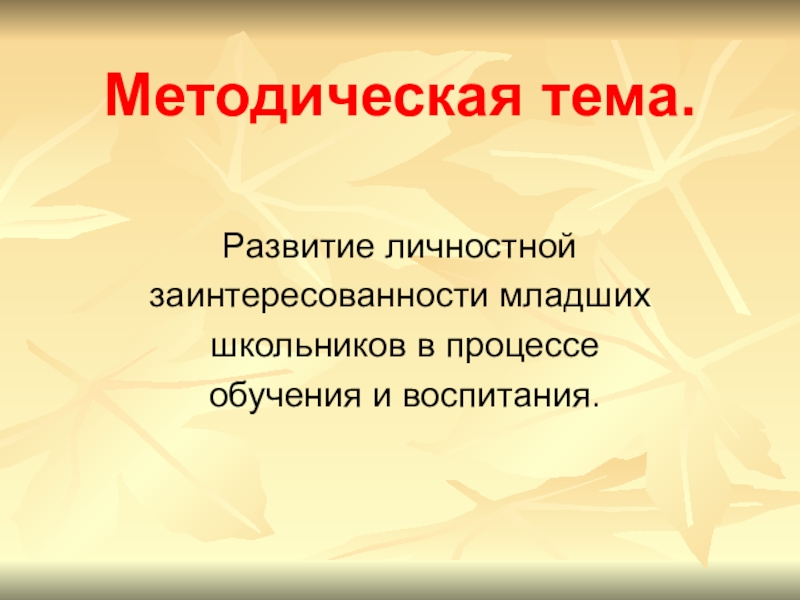 Методическая тема.

Развитие личностной заинтересованности младших школьников в процессе обучения и воспитания.